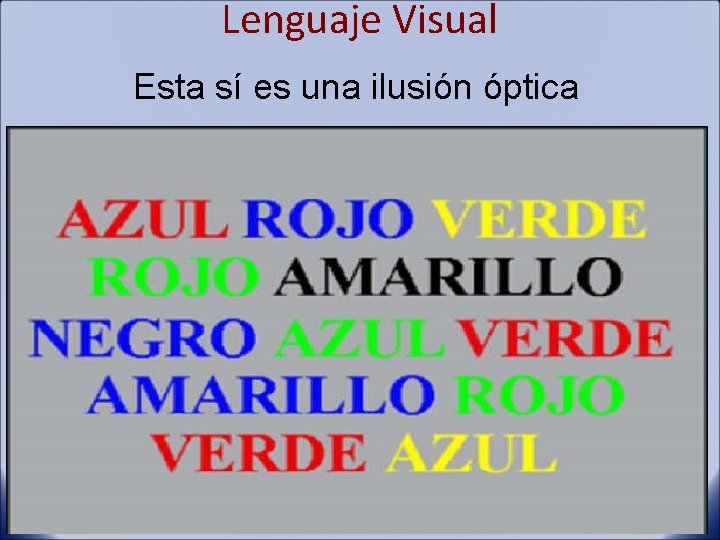 Lenguaje Visual

Esta sí es una ilusión óptica

AZUL ROJO VERDE
ROJO AMARILLO
NEGRO AZUL VERDE
AMARILLO ROJO
VERDE AZUL